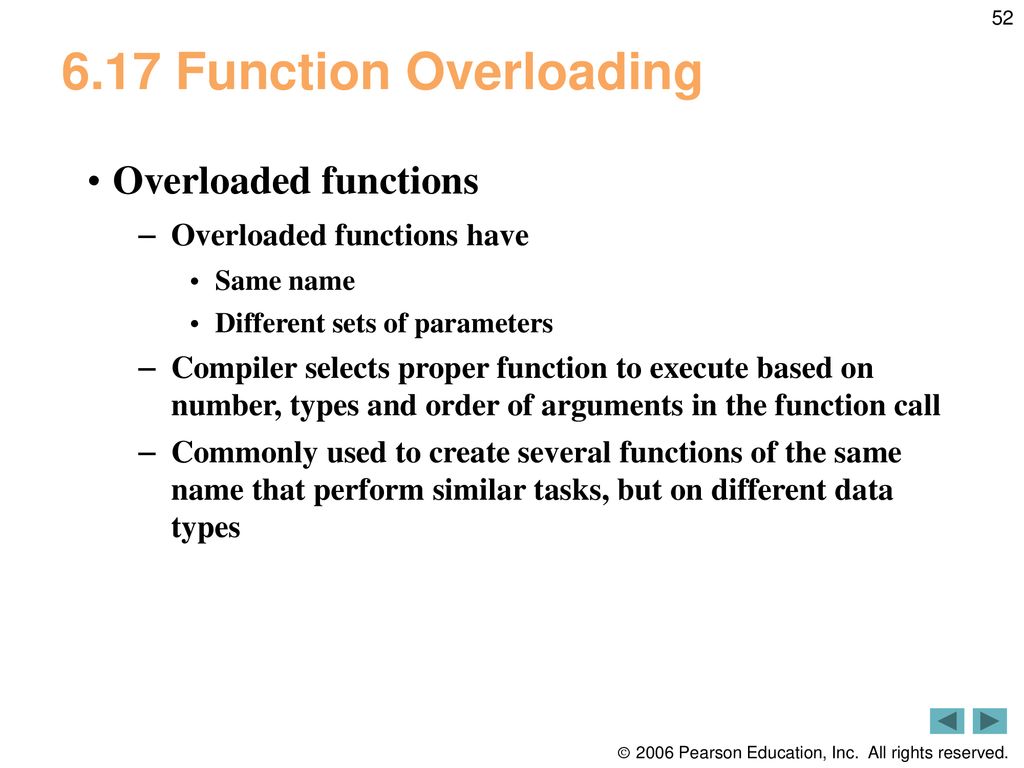 52

6.17 Function Overloading

• Overloaded functions
– Overloaded functions have
• Same name
• Different sets of parameters
– Compiler selects proper function to execute based on number, types and order of arguments in the function call
– Commonly used to create several functions of the same name that perform similar tasks, but on different data types

© 2006 Pearson Education, Inc. All rights reserved.